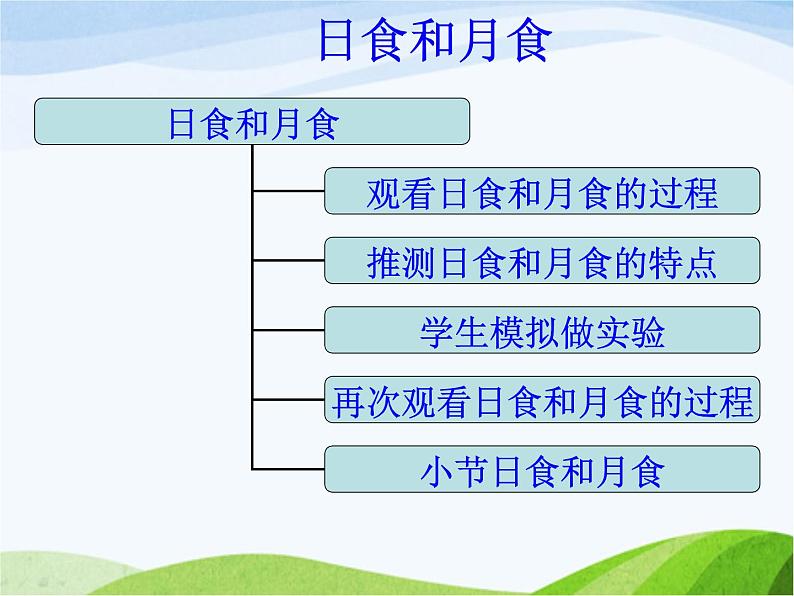 日食和月食

日食和月食

观看日食和月食的过程

推测日食和月食的特点

学生模拟做实验

再次观看日食和月食的过程

小节日食和月食